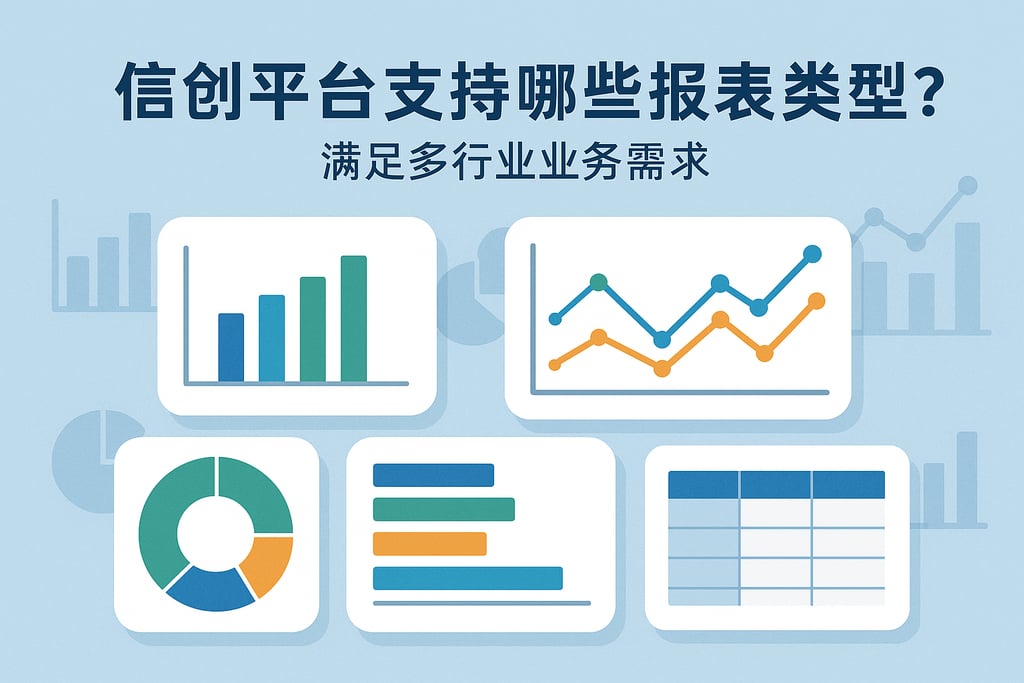 信创平台支持哪些报表类型?

满足多行业业务需求